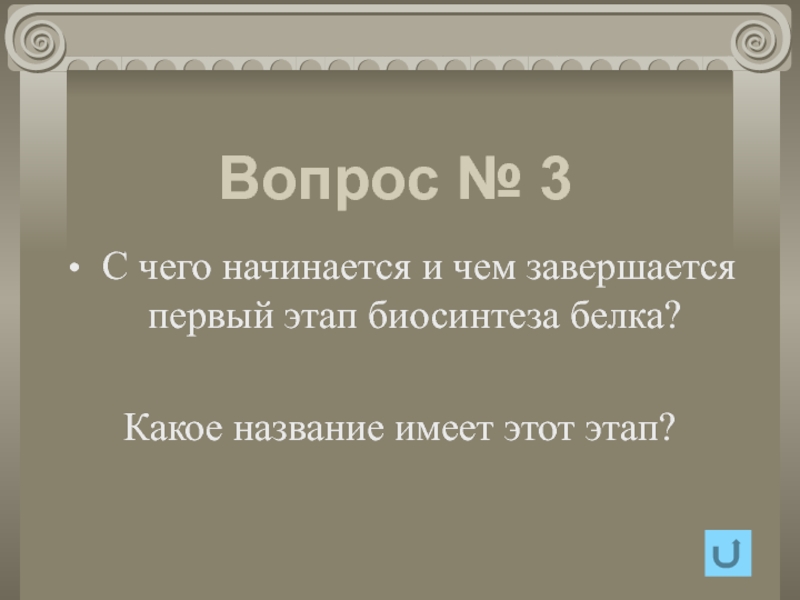 Вопрос № 3

• С чего начинается и чем завершается первый этап биосинтеза белка?

Какое название имеет этот этап?